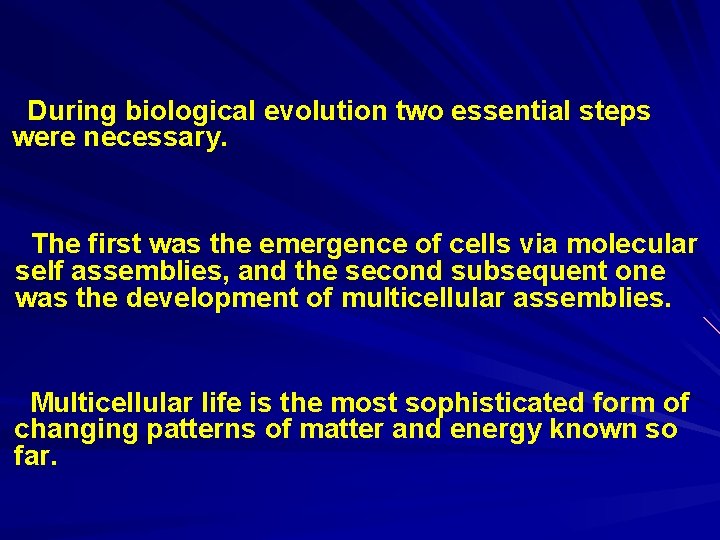 During biological evolution two essential steps were necessary.

The first was the emergence of cells via molecular self assemblies, and the second subsequent one was the development of multicellular assemblies.

Multicellular life is the most sophisticated form of changing patterns of matter and energy known so far.